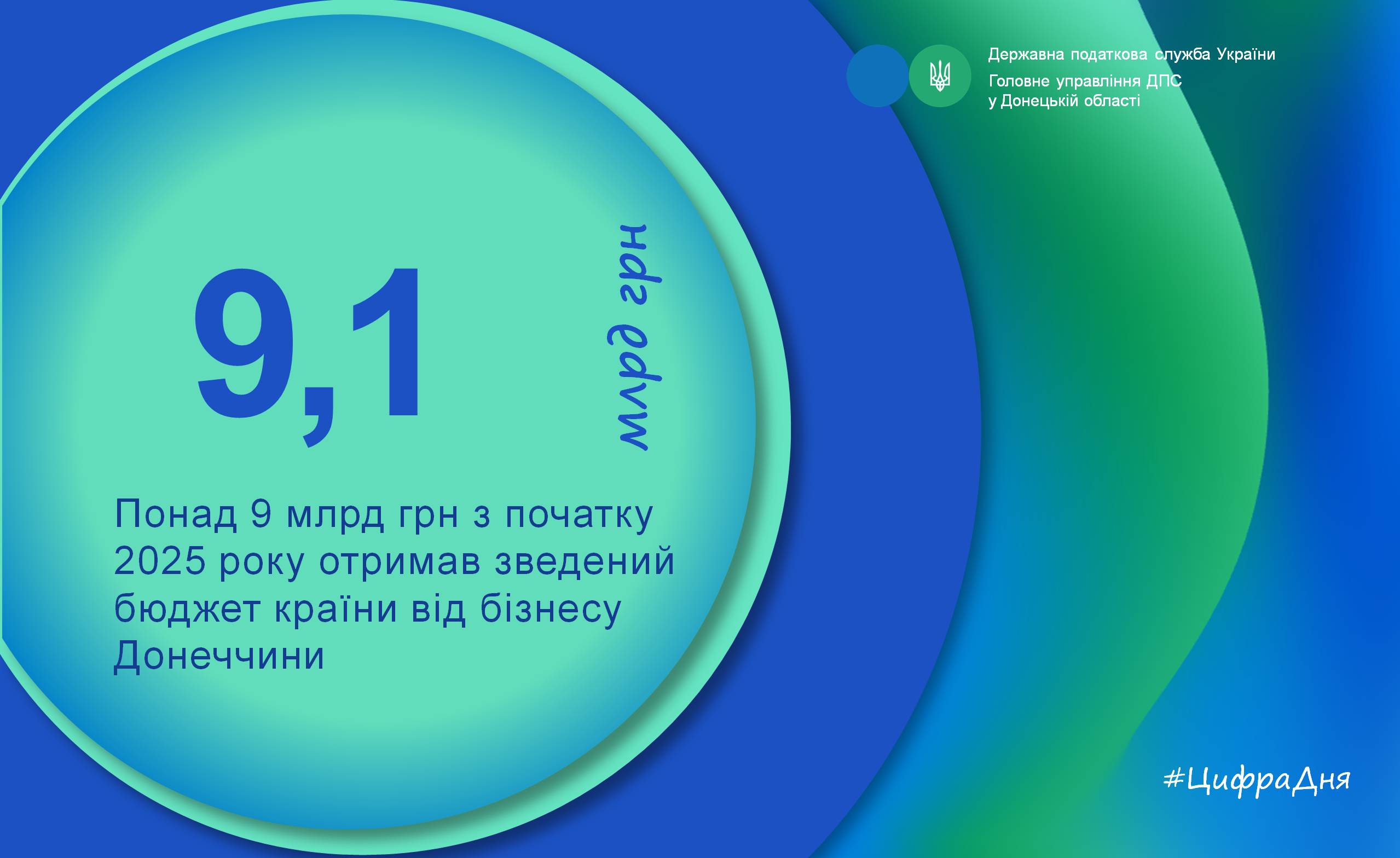 Державна податкова служба України
Головне управління ДПС у Донецькій області

9,1

млрд грн

Понад 9 млрд грн з початку 2025 року отримав зведений бюджет країни від бізнесу Донеччини

#ЦифраДня